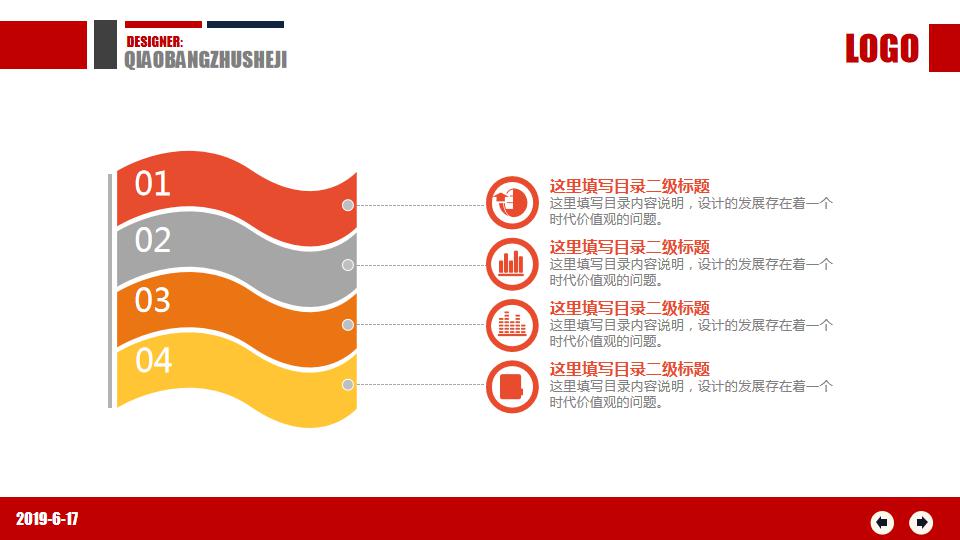 DESIGNER:
QIAOBANGZHUSHEJI

LOGO

01
02
03
04

这里填写目录二级标题
这里填写目录内容说明，设计的发展存在着一个时代价值观的问题。

这里填写目录二级标题
这里填写目录内容说明，设计的发展存在着一个时代价值观的问题。

这里填写目录二级标题
这里填写目录内容说明，设计的发展存在着一个时代价值观的问题。

这里填写目录二级标题
这里填写目录内容说明，设计的发展存在着一个时代价值观的问题。

2019-6-17